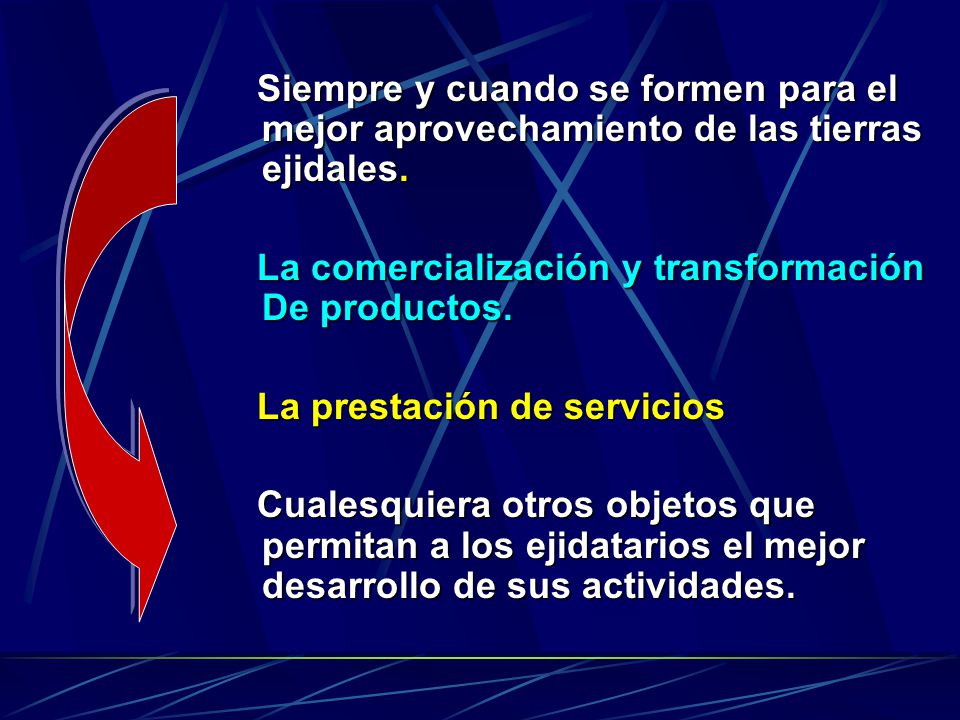 Siempre y cuando se formen para el mejor aprovechamiento de las tierras ejidales.

La comercialización y transformación De productos.

La prestación de servicios

Cualesquiera otros objetos que permitan a los ejidatarios el mejor desarrollo de sus actividades.